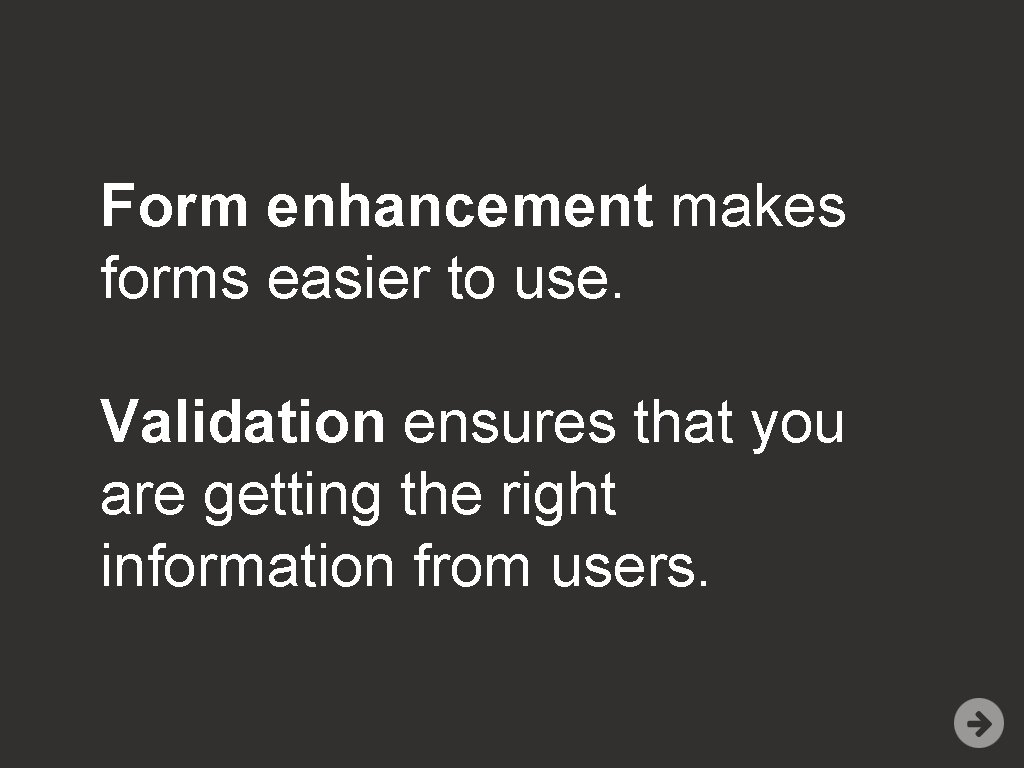 Form enhancement makes forms easier to use.

Validation ensures that you are getting the right information from users.